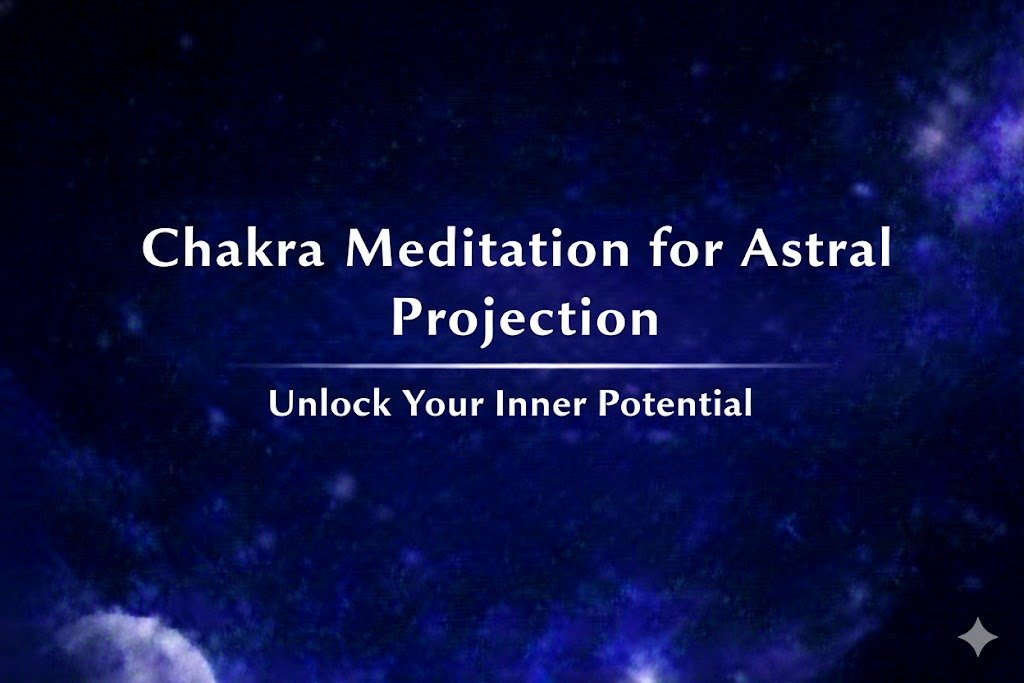 Chakra Meditation for Astral Projection

Unlock Your Inner Potential